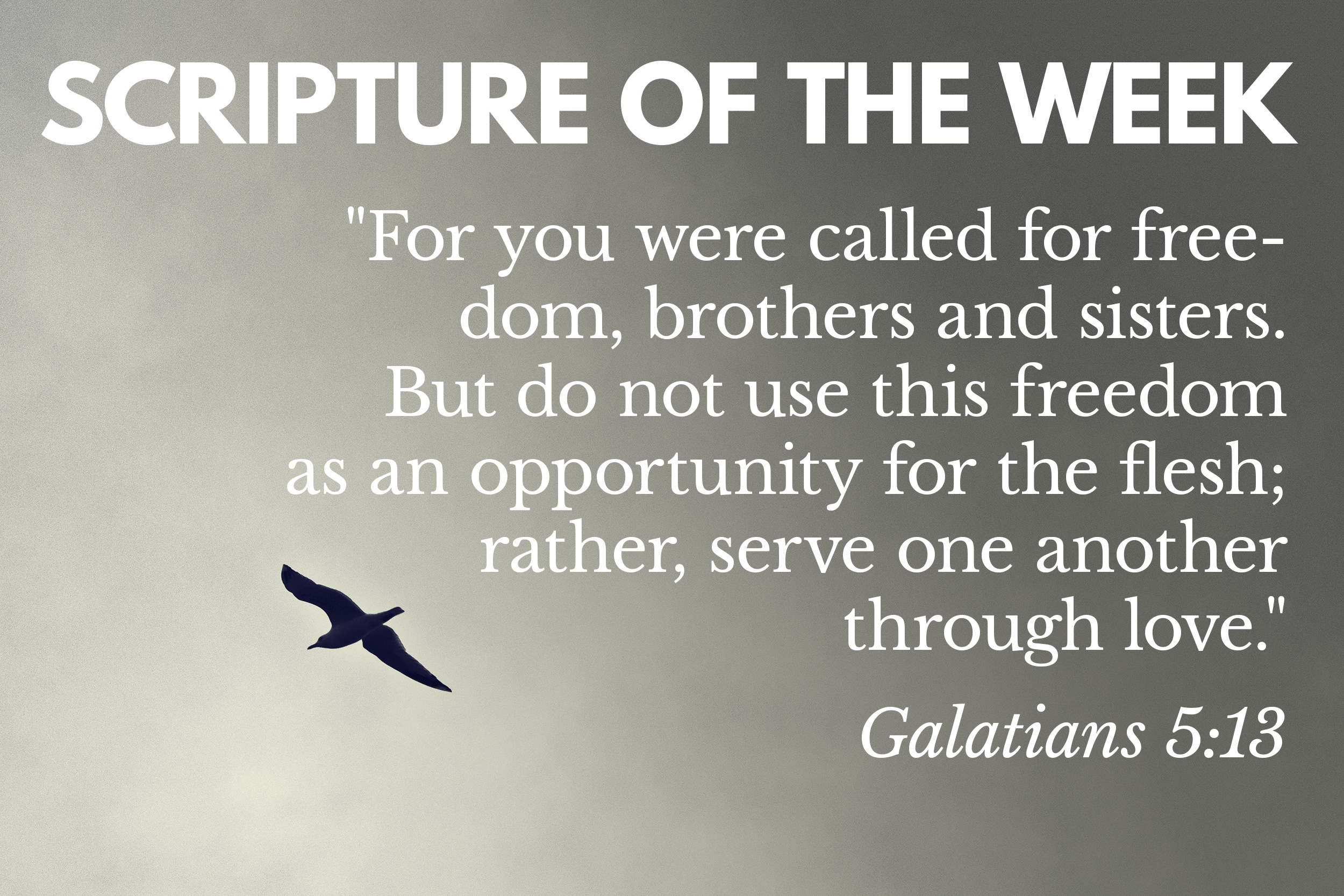 SCRIPTURE OF THE WEEK

"For you were called for freedom, brothers and sisters. But do not use this freedom as an opportunity for the flesh; rather, serve one another through love."

Galatians 5:13